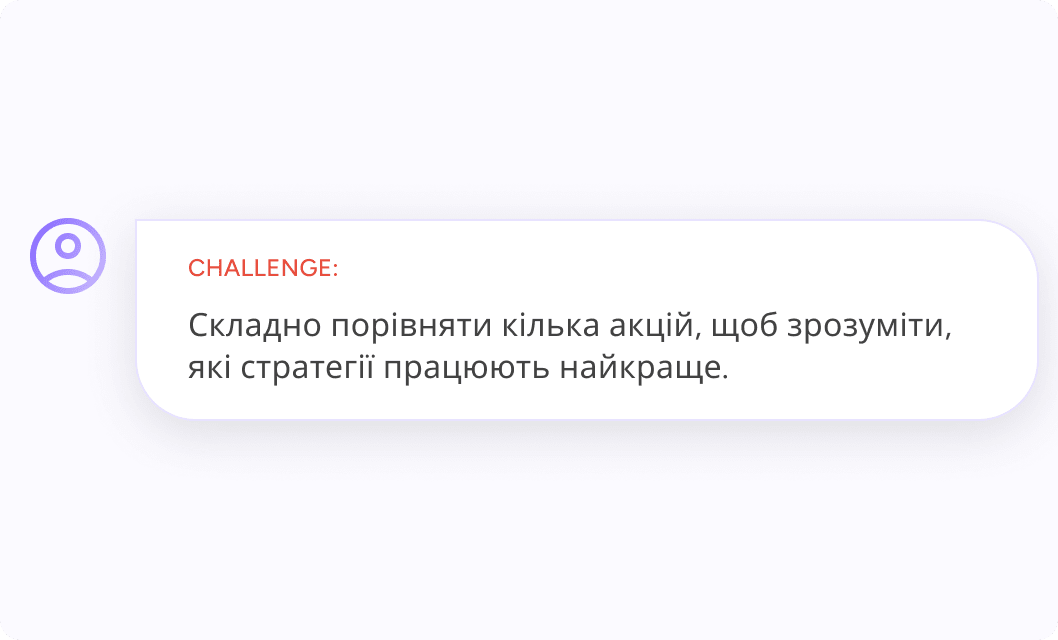 CHALLENGE:

Складно порівняти кілька акцій, щоб зрозуміти, які стратегії працюють найкраще.